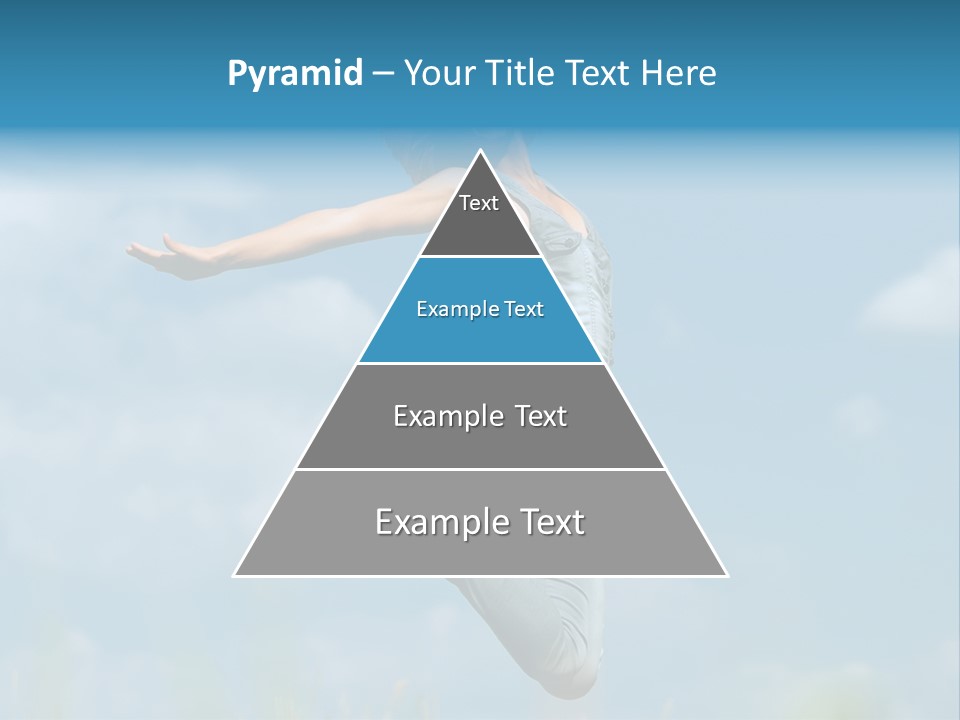 Pyramid – Your Title Text Here

Text

Example Text

Example Text

Example Text